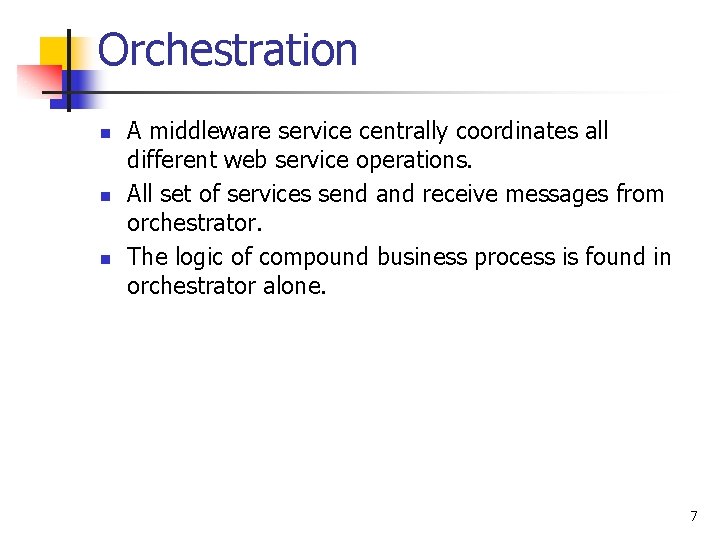 Orchestration

- A middleware service centrally coordinates all different web service operations.
- All set of services send and receive messages from orchestrator.
- The logic of compound business process is found in orchestrator alone.

7